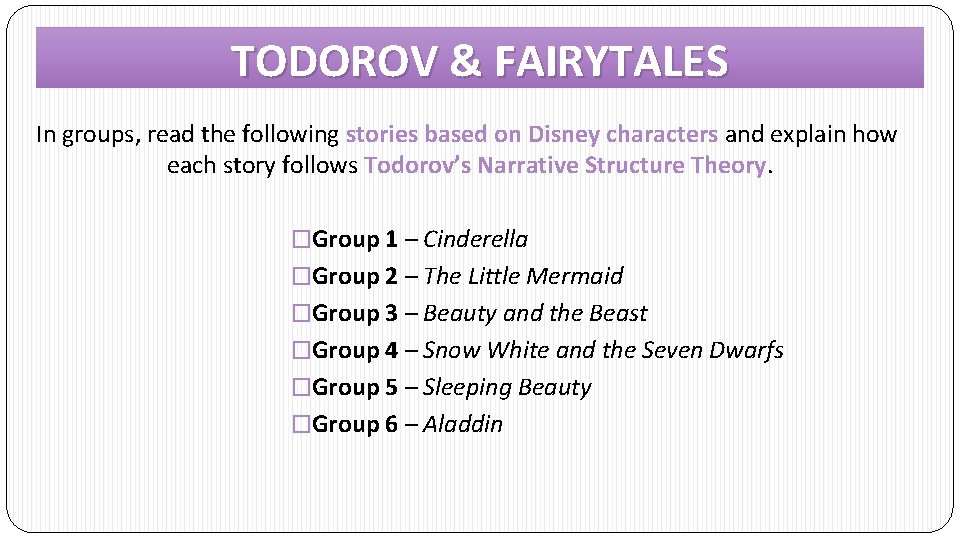 TODOROV & FAIRYTALES

In groups, read the following stories based on Disney characters and explain how each story follows Todorov's Narrative Structure Theory.

□Group 1 – Cinderella
□Group 2 – The Little Mermaid
□Group 3 – Beauty and the Beast
□Group 4 – Snow White and the Seven Dwarfs
□Group 5 – Sleeping Beauty
□Group 6 – Aladdin